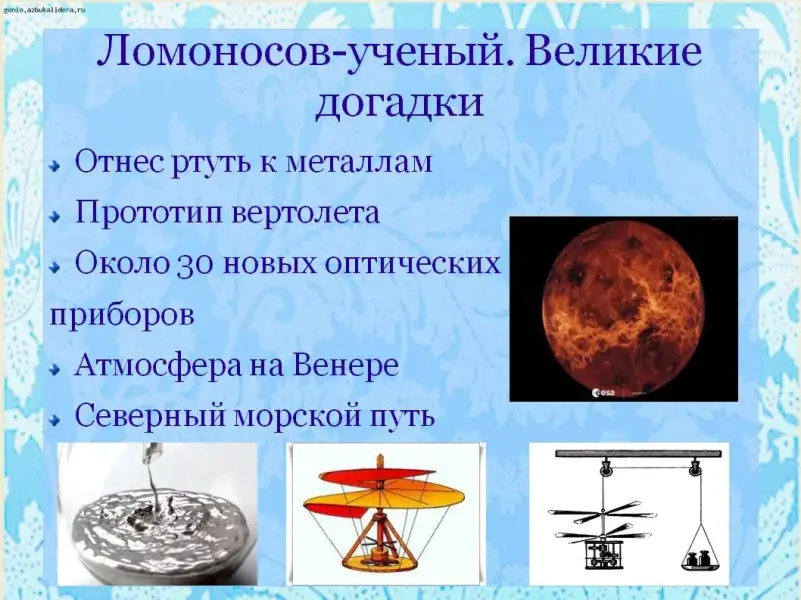 genie.azbukalidera.ru

Ломоносов-ученый. Великие догадки

Отнес ртуть к металлам

Прототип вертолета

Около 30 новых оптических приборов

Атмосфера на Венере

Северный морской путь

esa